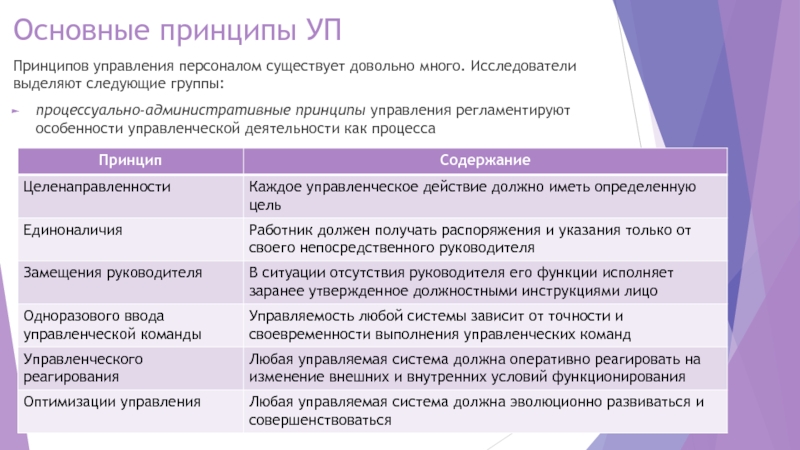 Основные принципы УП

Принципов управления персоналом существует довольно много. Исследователи выделяют следующие группы:

процессуально-административные принципы управления регламентируют особенности управленческой деятельности как процесса

| Принцип | Содержание |
|---|---|
| Целенаправленности | Каждое управленческое действие должно иметь определенную цель |
| Единоналичия | Работник должен получать распоряжения и указания только от своего непосредственного руководителя |
| Замещения руководителя | В ситуации отсутствия руководителя его функции исполняет заранее утвержденное должностными инструкциями лицо |
| Одноразового ввода управленческой команды | Управляемость любой системы зависит от точности и своевременности выполнения управленческих команд |
| Управленческого реагирования | Любая управляемая система должна оперативно реагировать на изменение внешних и внутренних условий функционирования |
| Оптимизации управления | Любая управляемая система должна эволюционно развиваться и совершенствоваться |